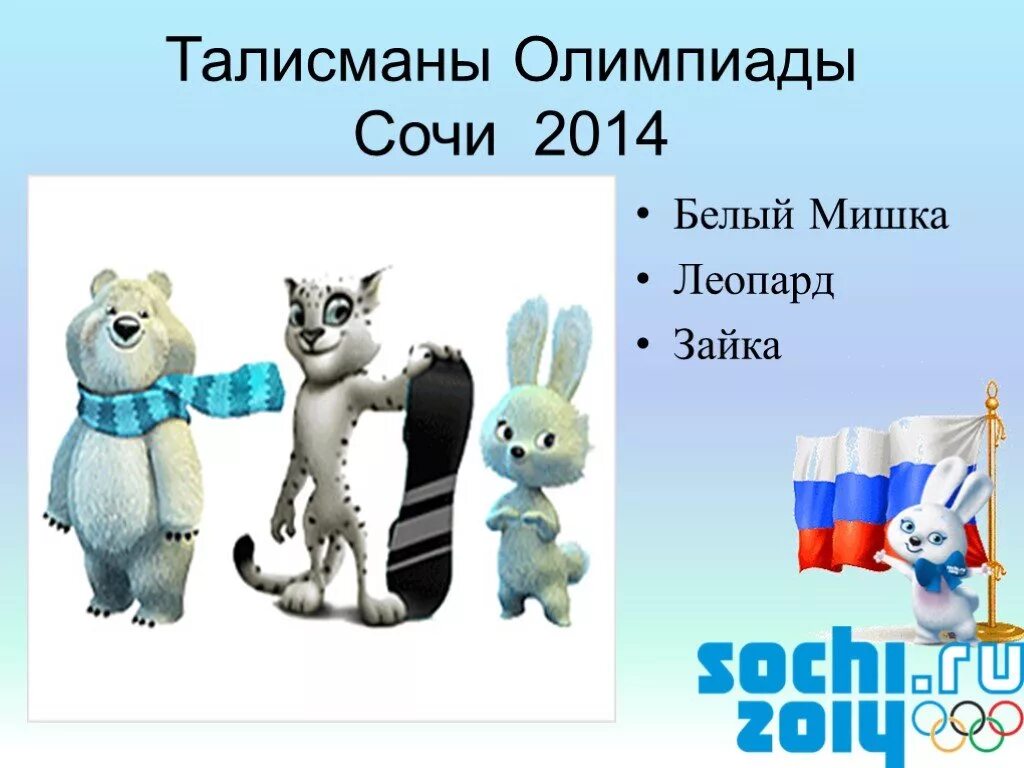 Талисманы Олимпиады Сочи 2014

• Белый Мишка
• Леопард
• Зайка

sochi.ru
2014